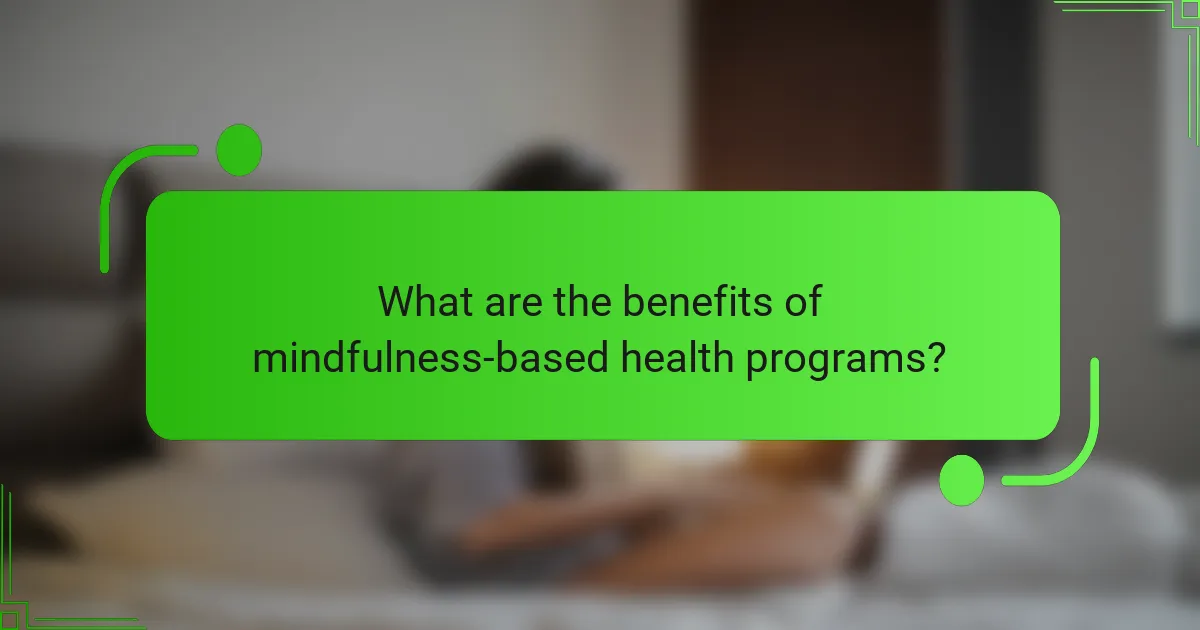 What are the benefits of mindfulness-based health programs?